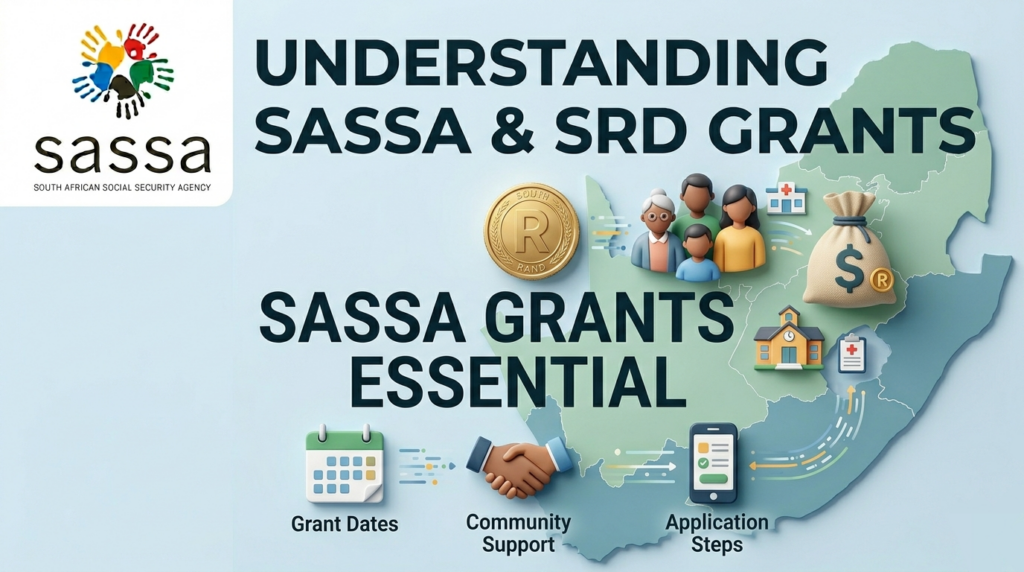 sassa
SOUTH AFRICAN SOCIAL SECURITY AGENCY

UNDERSTANDING SASSA & SRD GRANTS

SOUTH
R
RAND

$
R

SASSA GRANTS ESSENTIAL

Grant Dates

Community Support

Application Steps